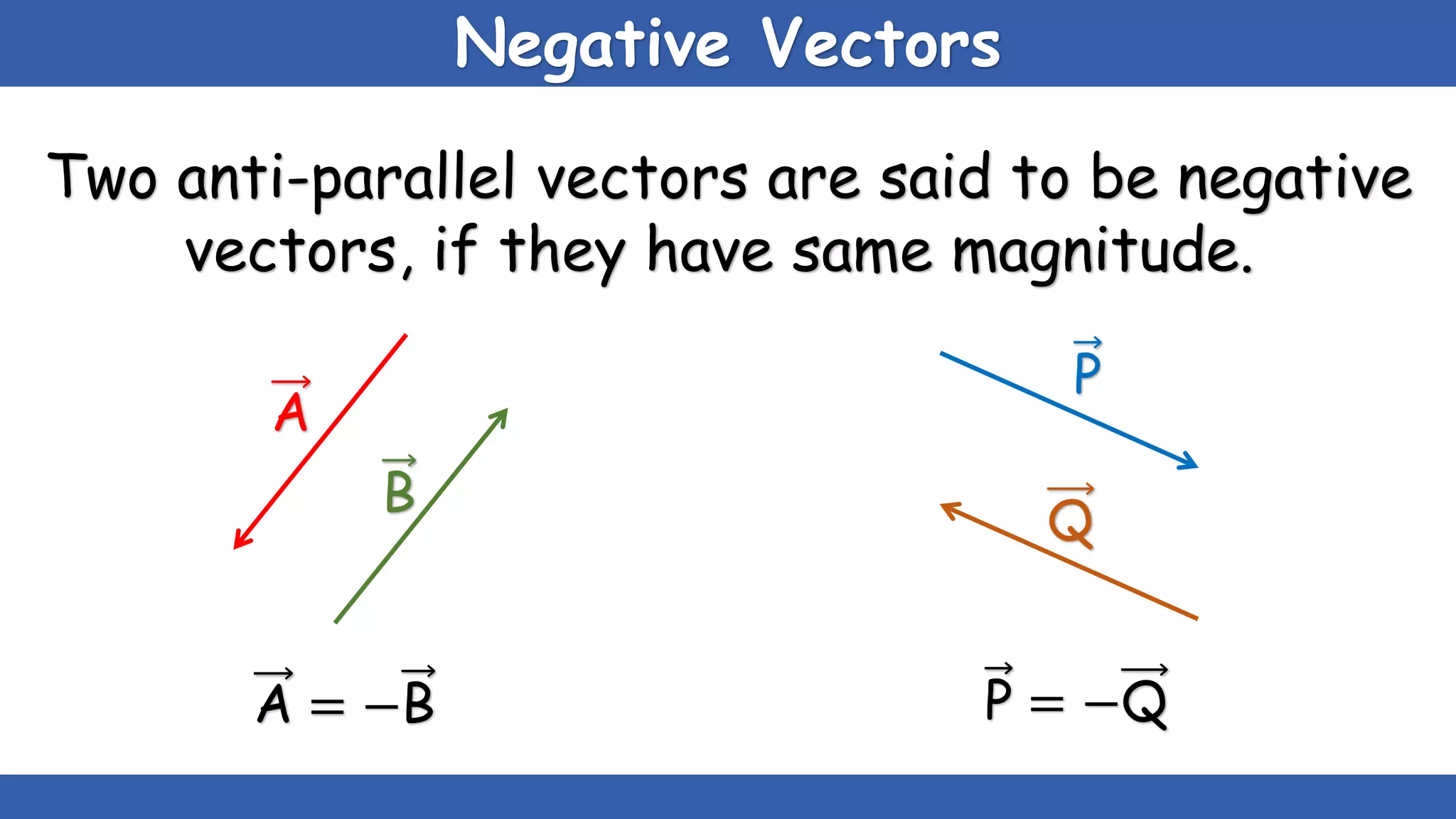 Negative Vectors

Two anti-parallel vectors are said to be negative vectors, if they have same magnitude.

$\vec{A}$

$\vec{B}$

$\vec{P}$

$\vec{Q}$

$\vec{A} = -\vec{B}$

$\vec{P} = -\vec{Q}$